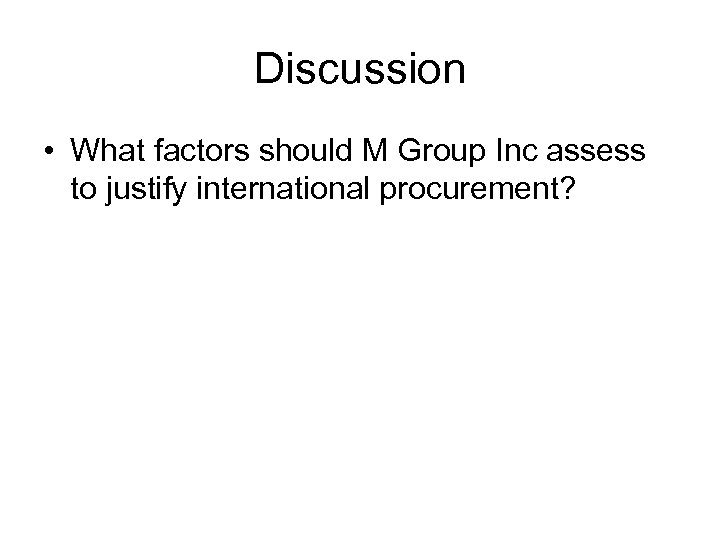 Discussion

• What factors should M Group Inc assess to justify international procurement?